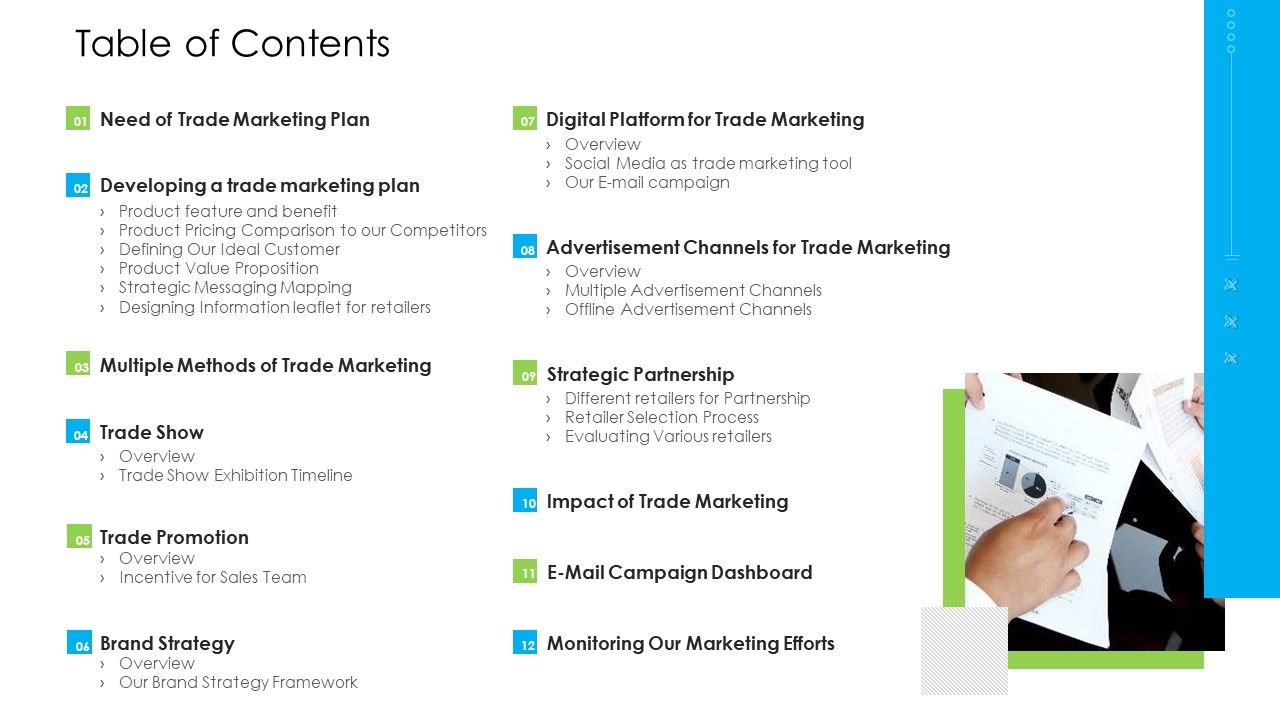 Table of Contents

01 Need of Trade Marketing Plan

02 Developing a trade marketing plan
› Product feature and benefit
› Product Pricing Comparison to our Competitors
› Defining Our Ideal Customer
› Product Value Proposition
› Strategic Messaging Mapping
› Designing Information leaflet for retailers

03 Multiple Methods of Trade Marketing

04 Trade Show
› Overview
› Trade Show Exhibition Timeline

05 Trade Promotion
› Overview
› Incentive for Sales Team

06 Brand Strategy
› Overview
› Our Brand Strategy Framework

07 Digital Platform for Trade Marketing
› Overview
› Social Media as trade marketing tool
› Our E-mail campaign

08 Advertisement Channels for Trade Marketing
› Overview
› Multiple Advertisement Channels
› Offline Advertisement Channels

09 Strategic Partnership
› Different retailers for Partnership
› Retailer Selection Process
› Evaluating Various retailers

10 Impact of Trade Marketing

11 E-Mail Campaign Dashboard

12 Monitoring Our Marketing Efforts